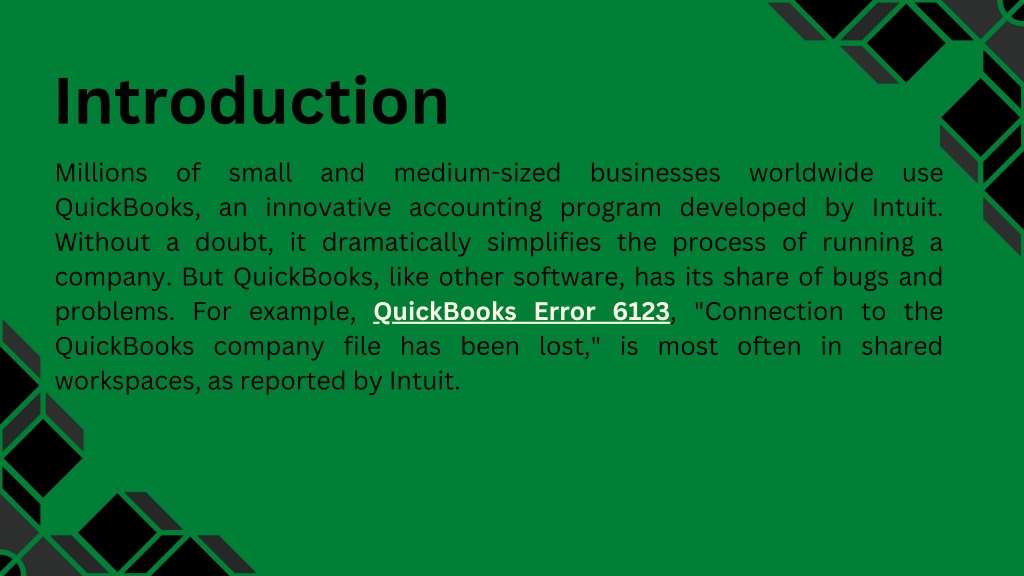 Introduction

Millions of small and medium-sized businesses worldwide use QuickBooks, an innovative accounting program developed by Intuit. Without a doubt, it dramatically simplifies the process of running a company. But QuickBooks, like other software, has its share of bugs and problems. For example, QuickBooks Error 6123, "Connection to the QuickBooks company file has been lost," is most often in shared workspaces, as reported by Intuit.